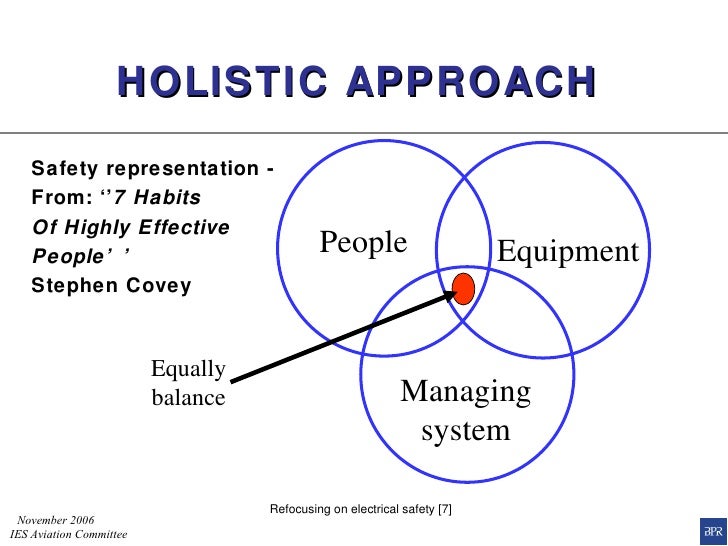 HOLISTIC APPROACH

Safety representation - From: ‘’7 Habits Of Highly Effective People’ ’ Stephen Covey

People

Equipment

Managing system

Equally balance

Refocusing on electrical safety [7]

November 2006
IES Aviation Committee

BPR